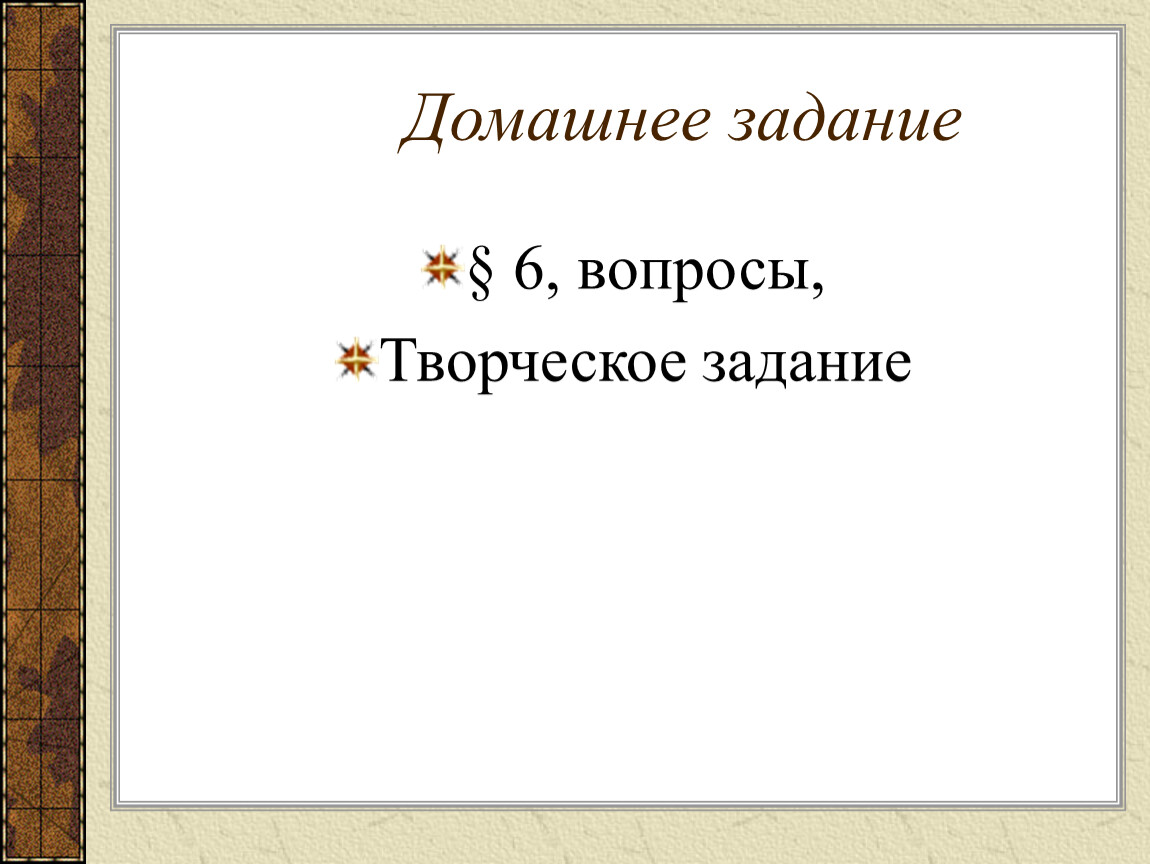 Домашнее задание

§ 6, вопросы,

Творческое задание